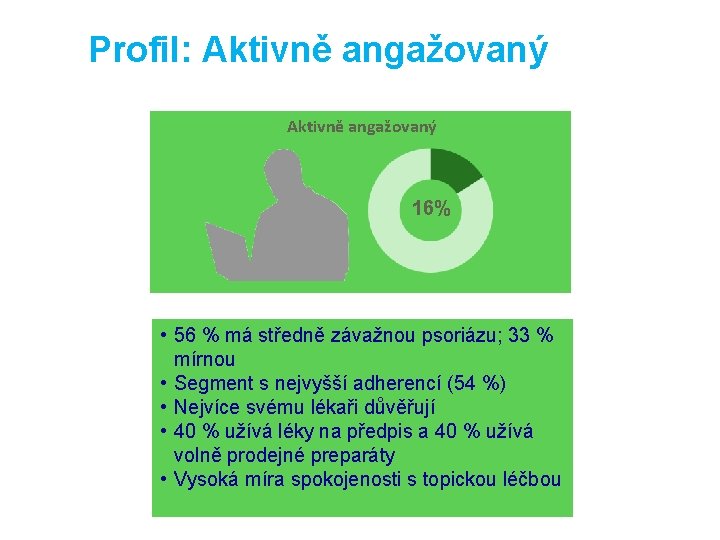 Profil: Aktivně angažovaný

Aktivně angažovaný

16%

• 56 % má středně závažnou psoriázu; 33 % mírnou
• Segment s nejvyšší adherencí (54 %)
• Nejvíce svému lékaři důvěřují
• 40 % užívá léky na předpis a 40 % užívá volně prodejné preparáty
• Vysoká míra spokojenosti s topickou léčbou